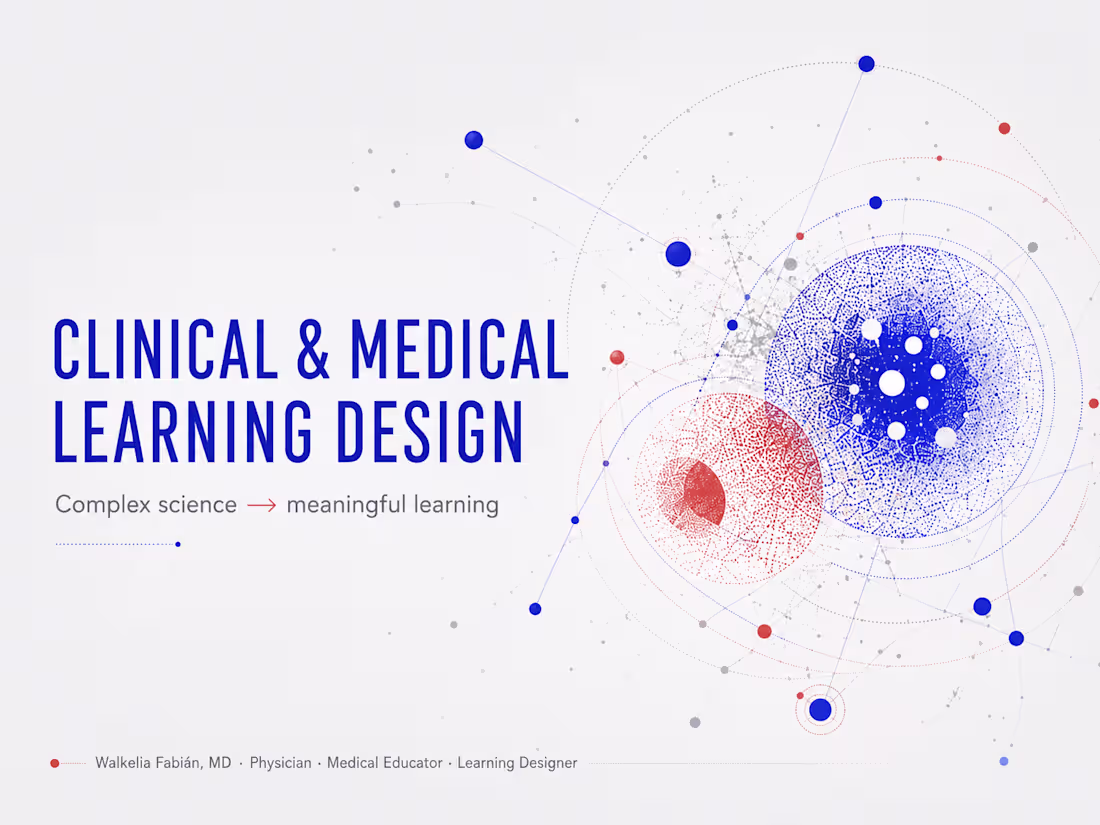 CLINICAL & MEDICAL LEARNING DESIGN

Complex science → meaningful learning

Walkelia Fabián, MD · Physician · Medical Educator · Learning Designer